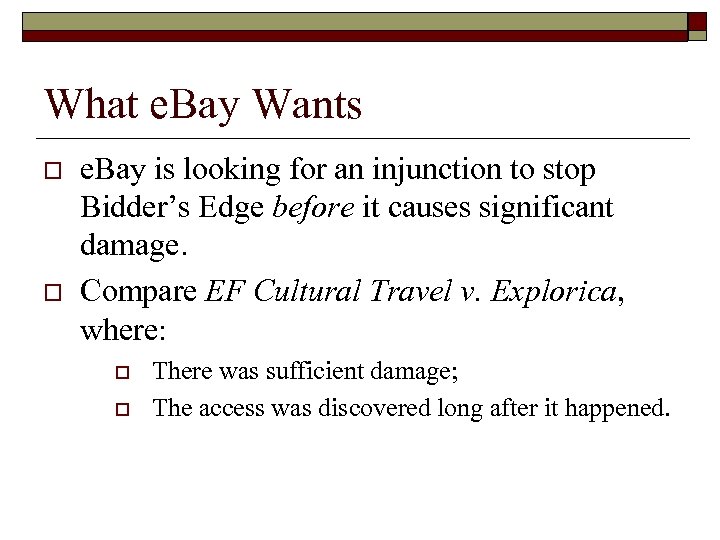 What eBay Wants

eBay is looking for an injunction to stop Bidder’s Edge before it causes significant damage.

Compare EF Cultural Travel v. Explorica, where:

There was sufficient damage;

The access was discovered long after it happened.